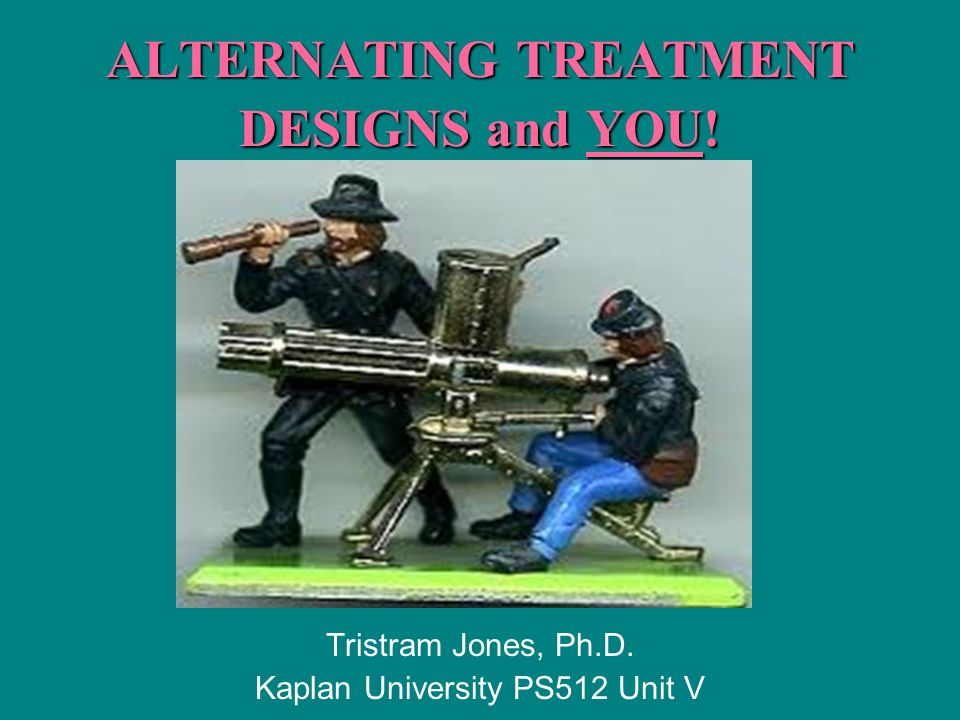 ALTERNATING TREATMENT DESIGNS and YOU!

Tristram Jones, Ph.D.
Kaplan University PS512 Unit V